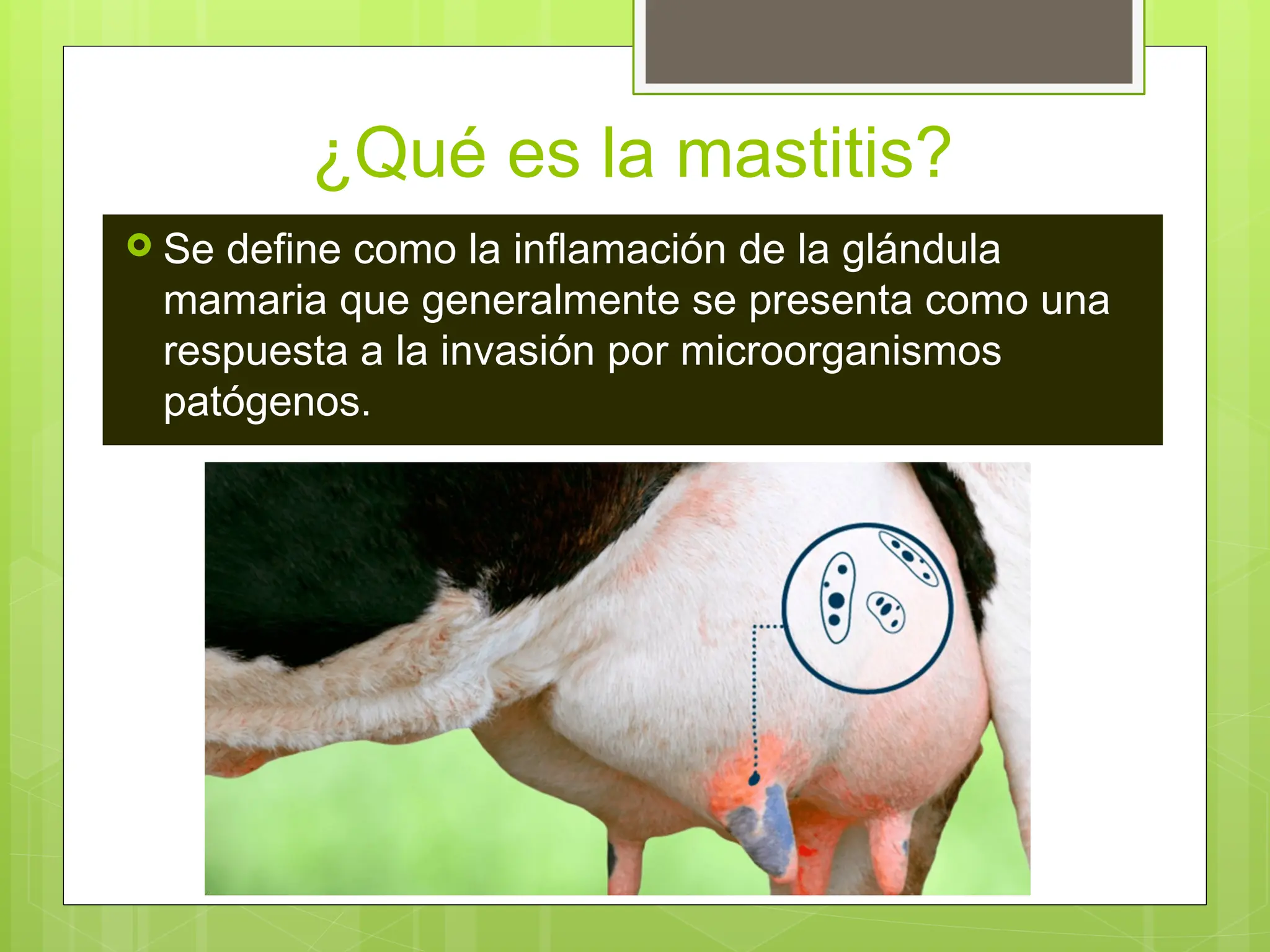 ¿Qué es la mastitis?

Se define como la inflamación de la glándula mamaria que generalmente se presenta como una respuesta a la invasión por microorganismos patógenos.